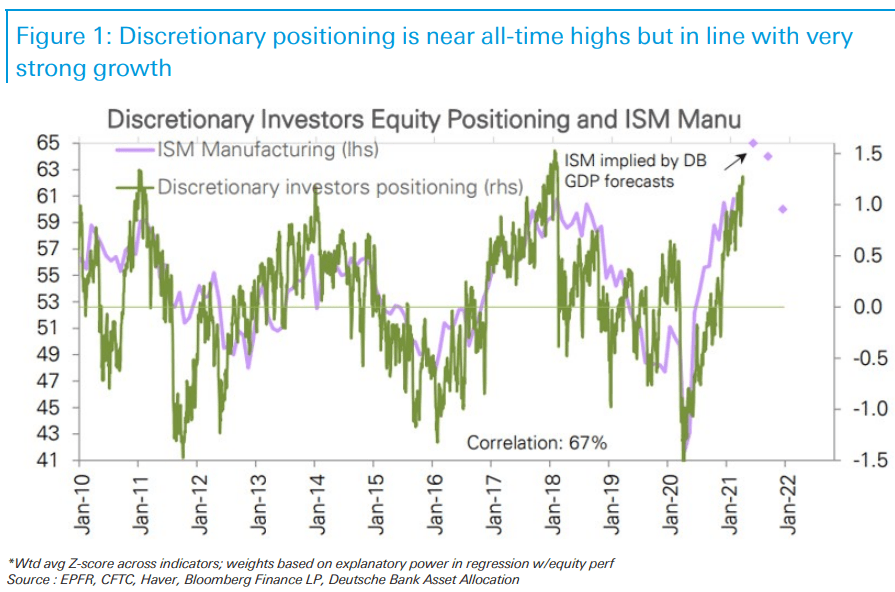 Figure 1: Discretionary positioning is near all-time highs but in line with very strong growth

Discretionary Investors Equity Positioning and ISM Manu

ISM Manufacturing (lhs)

Discretionary investors positioning (rhs)

ISM implied by DB GDP forecasts

Correlation: 67%

65
63
61
59
57
55
53
51
49
47
45
43
41

1.5
1.0
0.5
0.0
-0.5
-1.0
-1.5

Jan-10
Jan-11
Jan-12
Jan-13
Jan-14
Jan-15
Jan-16
Jan-17
Jan-18
Jan-19
Jan-20
Jan-21
Jan-22

*Wtd avg Z-score across indicators; weights based on explanatory power in regression w/equity perf
Source : EPFR, CFTC, Haver, Bloomberg Finance LP, Deutsche Bank Asset Allocation